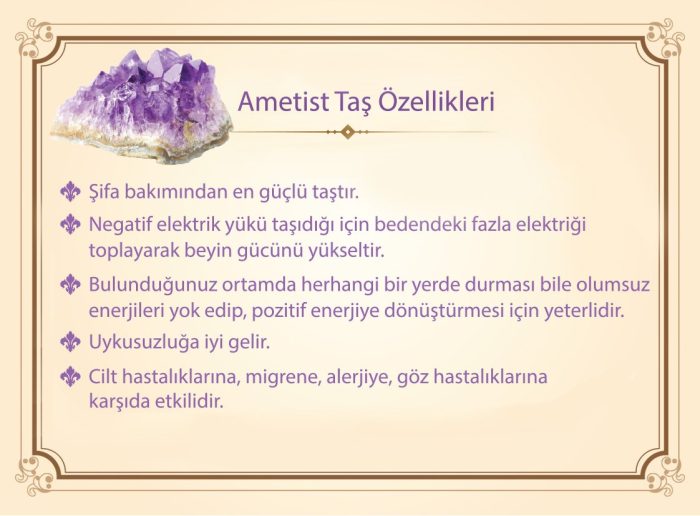 Ametist Taş Özellikleri

Şifa bakımından en güçlü taştır.

Negatif elektrik yükü taşıdığı için bedendeki fazla elektriği toplayarak beyin gücünü yükseltir.

Bulunduğunuz ortamda herhangi bir yerde durması bile olumsuz enerjileri yok edip, pozitif enerjiye dönüştürmesi için yeterlidir.

Uykusuzluğa iyi gelir.

Cilt hastalıklarına, migrene, alerjiye, göz hastalıklarına karşıda etkilidir.